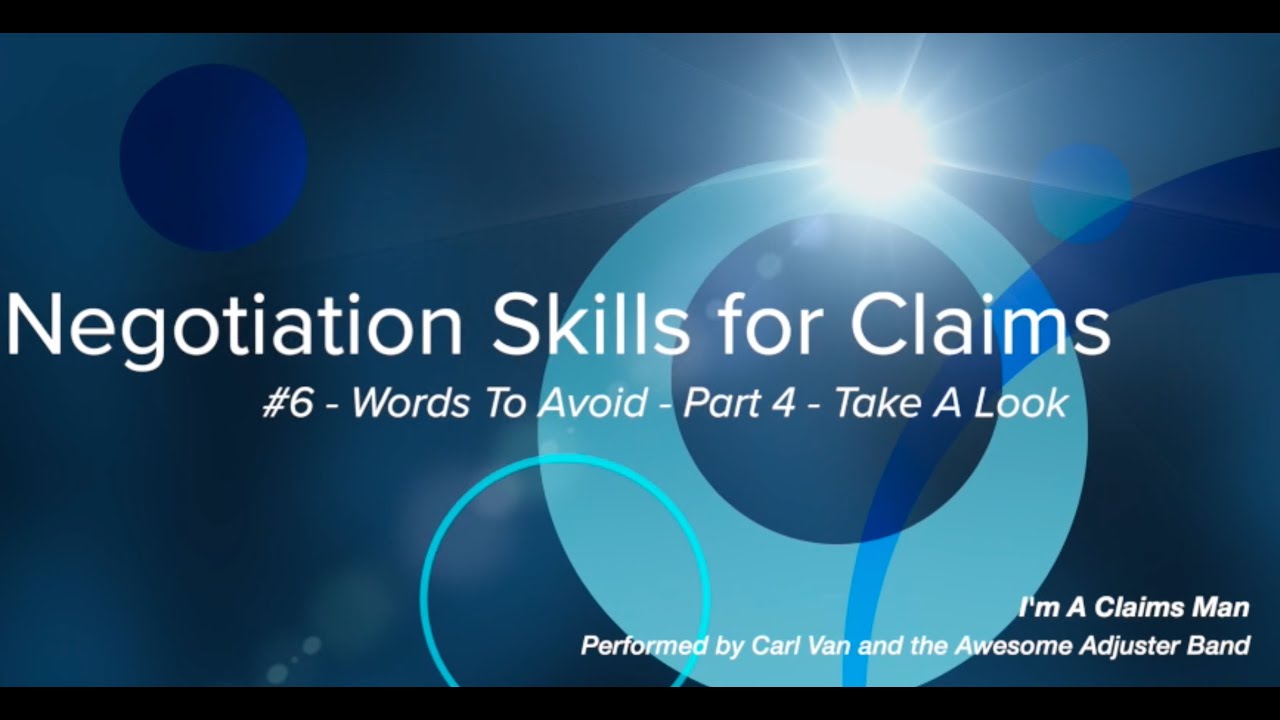 Negotiation Skills for Claims

#6 - Words To Avoid - Part 4 - Take A Look

I'm A Claims Man
Performed by Carl Van and the Awesome Adjuster Band